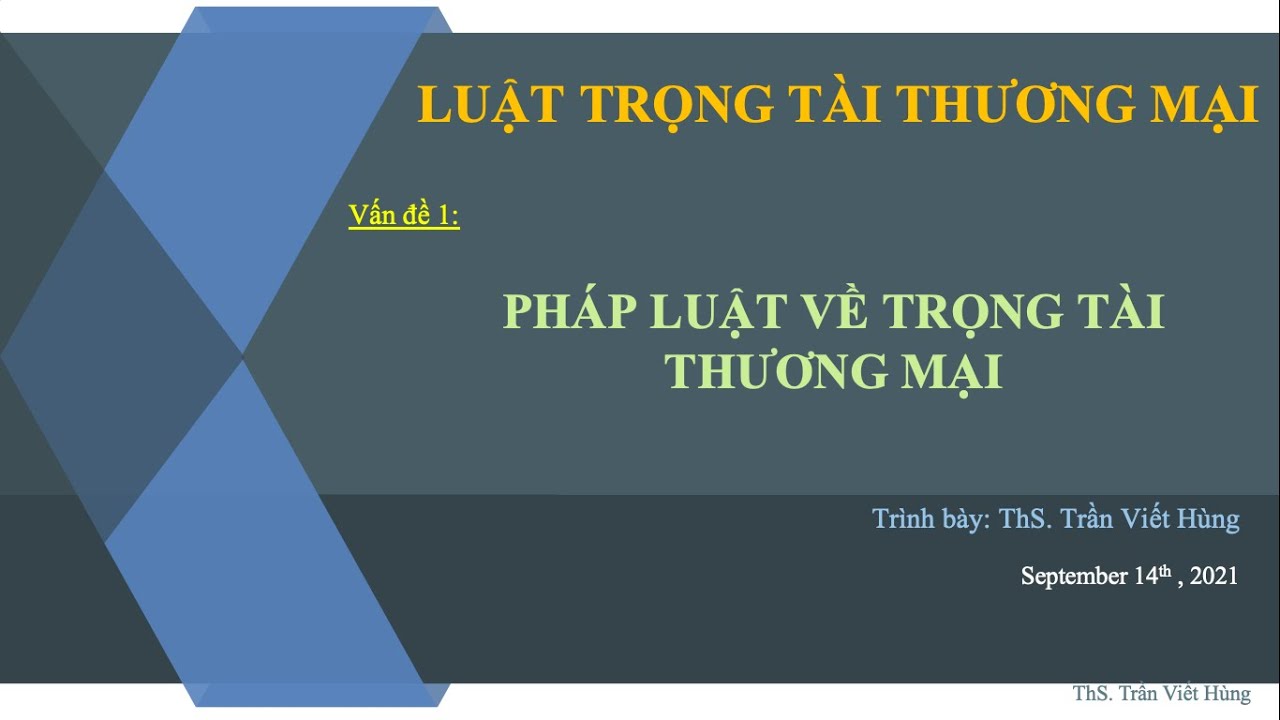 LUẬT TRỌNG TÀI THƯƠNG MẠI

Vấn đề 1:

PHÁP LUẬT VỀ TRỌNG TÀI THƯƠNG MẠI

Trình bày: ThS. Trần Viết Hùng

September 14$^{th}$ , 2021

ThS. Trần Viết Hùng